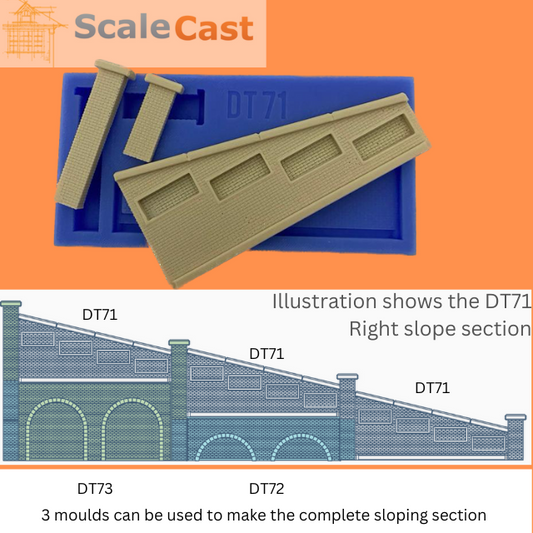 ScaleCast

DT 71

Illustration shows the DT71 Right slope section

DT71

DT71

DT71

DT73

DT72

3 moulds can be used to make the complete sloping section